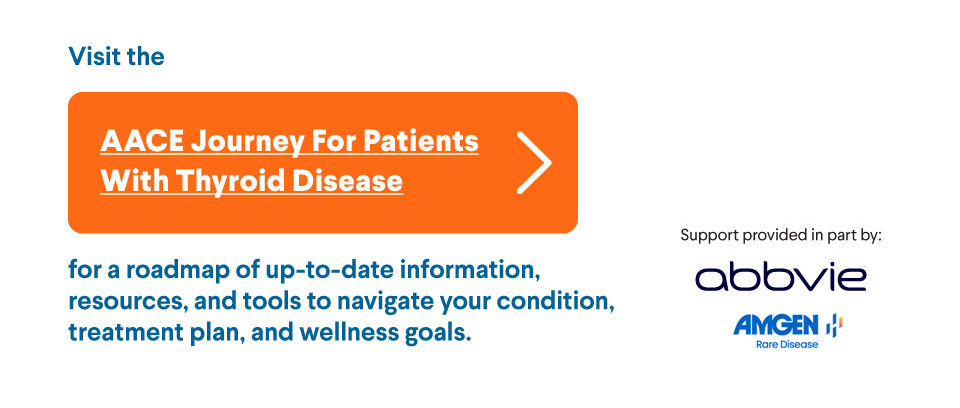 Visit the

AACE Journey For Patients With Thyroid Disease

for a roadmap of up-to-date information, resources, and tools to navigate your condition, treatment plan, and wellness goals.

Support provided in part by:

abbvie

AMGEN
Rare Disease